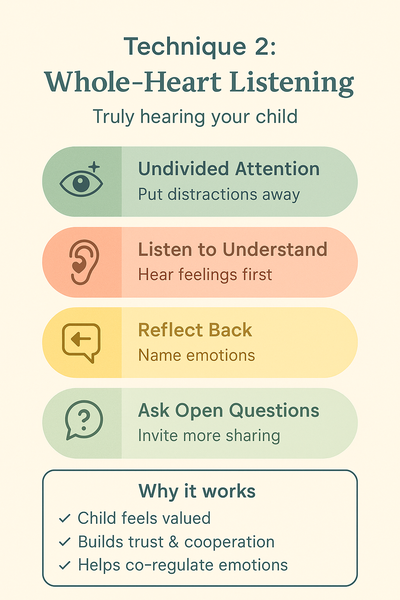 Technique 2:
Whole-Heart Listening

Truly hearing your child

Undivided Attention
Put distractions away

Listen to Understand
Hear feelings first

Reflect Back
Name emotions

Ask Open Questions
Invite more sharing

Why it works
✓ Child feels valued
✓ Builds trust & cooperation
✓ Helps co-regulate emotions